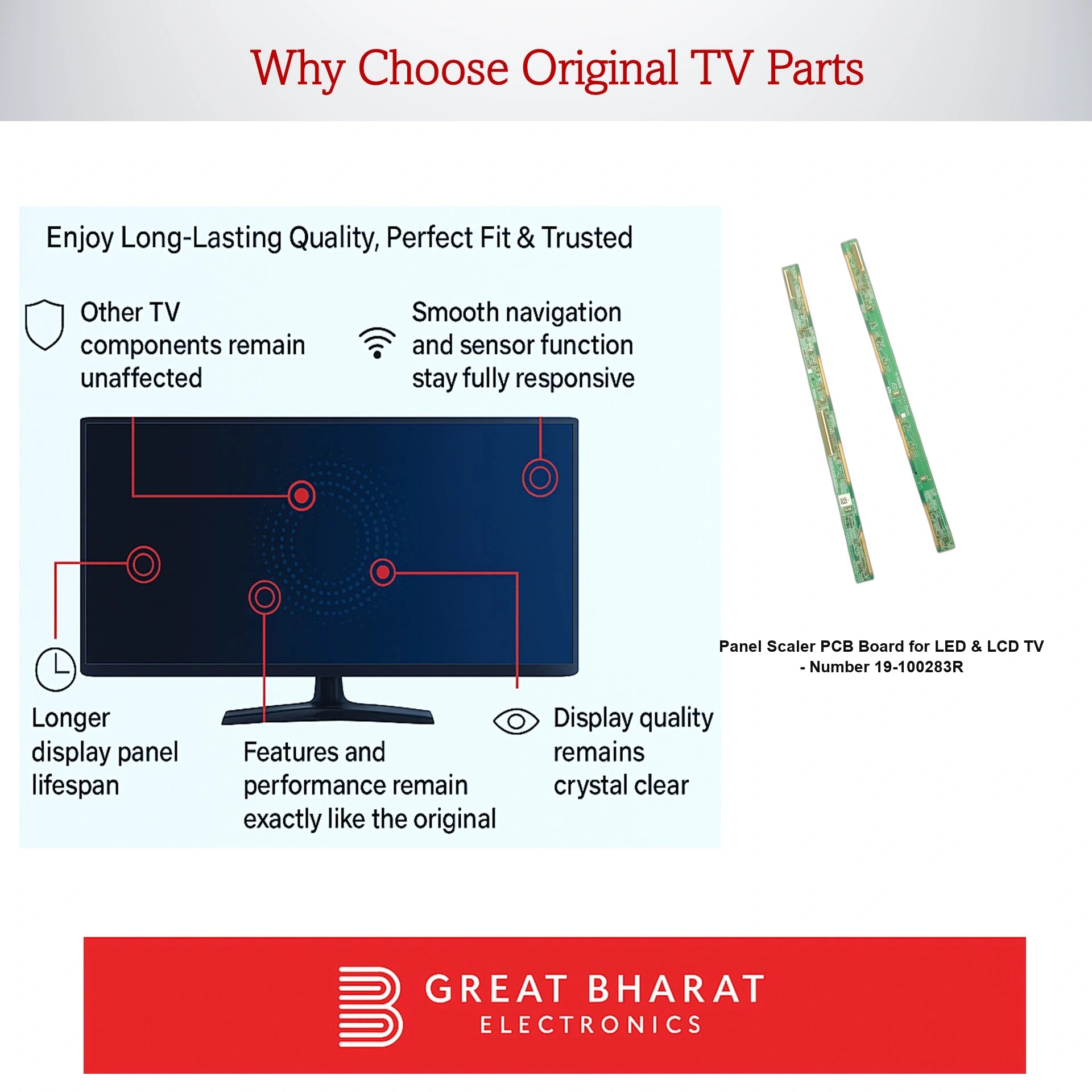 Why Choose Original TV Parts

Enjoy Long-Lasting Quality, Perfect Fit & Trusted

Other TV components remain unaffected

Smooth navigation and sensor function stay fully responsive

Longer display panel lifespan

Features and performance remain exactly like the original

Display quality remains crystal clear

Panel Scaler PCB Board for LED & LCD TV - Number 19-100283R

GREAT BHARAT
ELECTRONICS